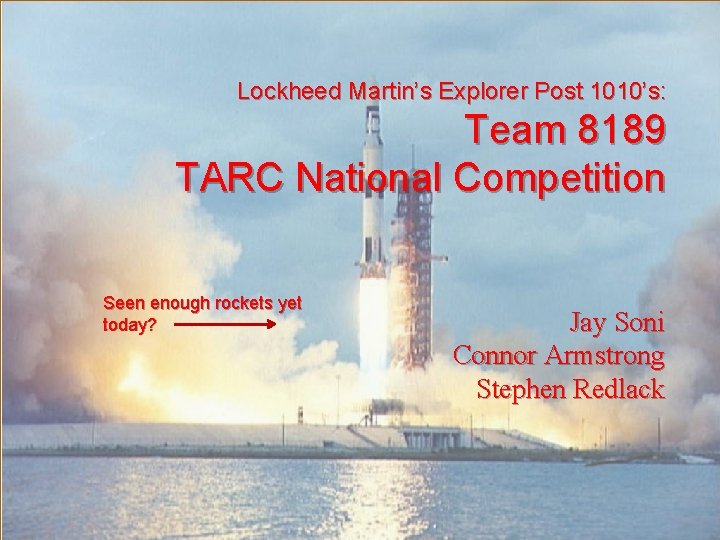 Lockheed Martin's Explorer Post 1010's:
Team 8189
TARC National Competition

Seen enough rockets yet today?

Jay Soni
Connor Armstrong
Stephen Redlack